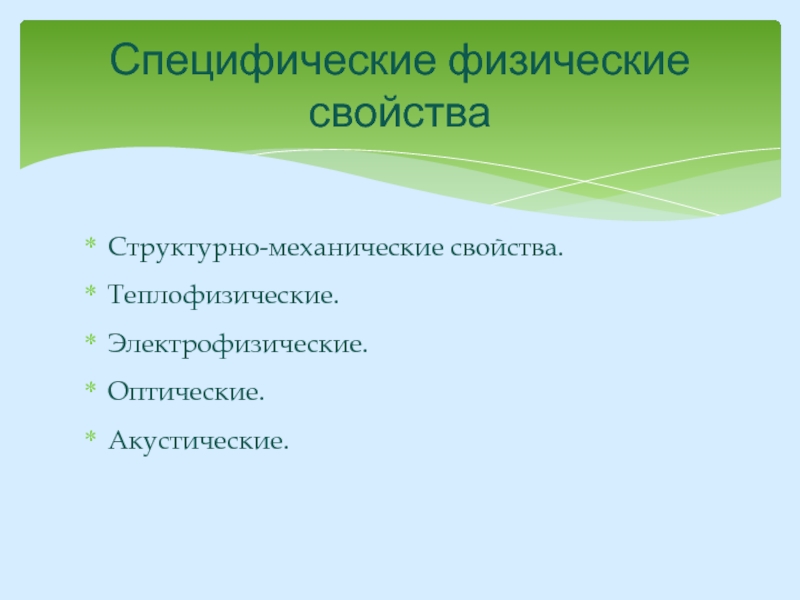 Специфические физические свойства

* Структурно-механические свойства.
* Теплофизические.
* Электрофизические.
* Оптические.
* Акустические.